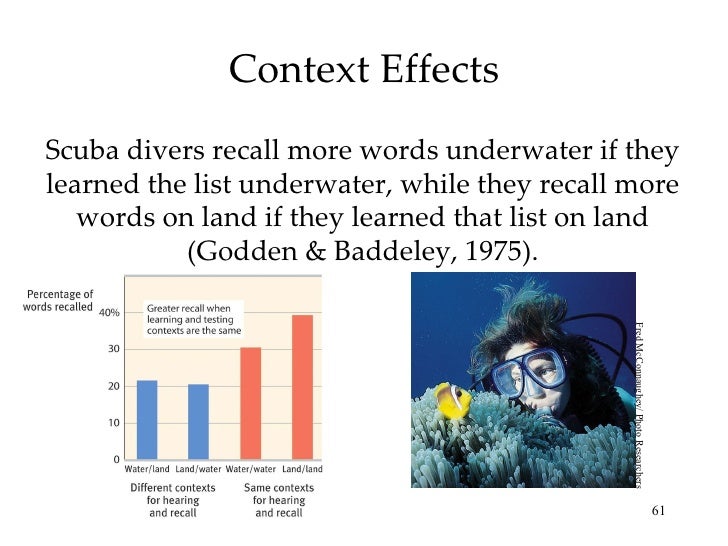 Context Effects

Scuba divers recall more words underwater if they learned the list underwater, while they recall more words on land if they learned that list on land (Godden & Baddeley, 1975).

Percentage of words recalled

40%

30

20

10

0

Greater recall when learning and testing contexts are the same

Water/land Land/water Water/water Land/land

Different contexts for hearing and recall

Same contexts for hearing and recall

Fred McConnaughey/ Photo Researchers

61